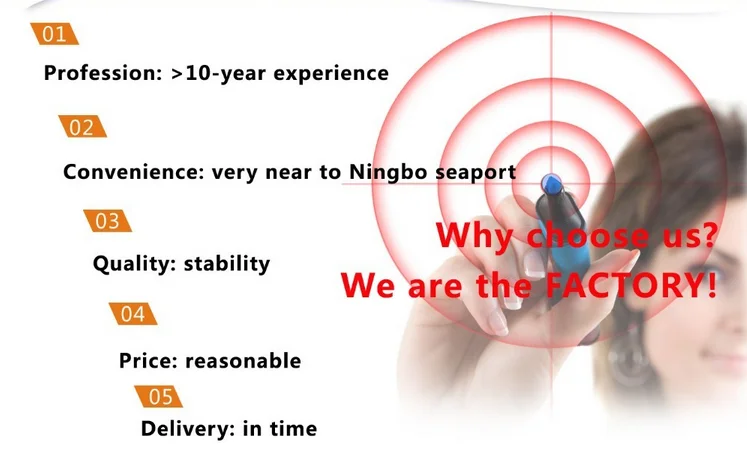 01

Profession: >10-year experience

02

Convenience: very near to Ningbo seaport

03

Quality: stability

04

Price: reasonable

05

Delivery: in time

Why choose us?
We are the FACTORY!